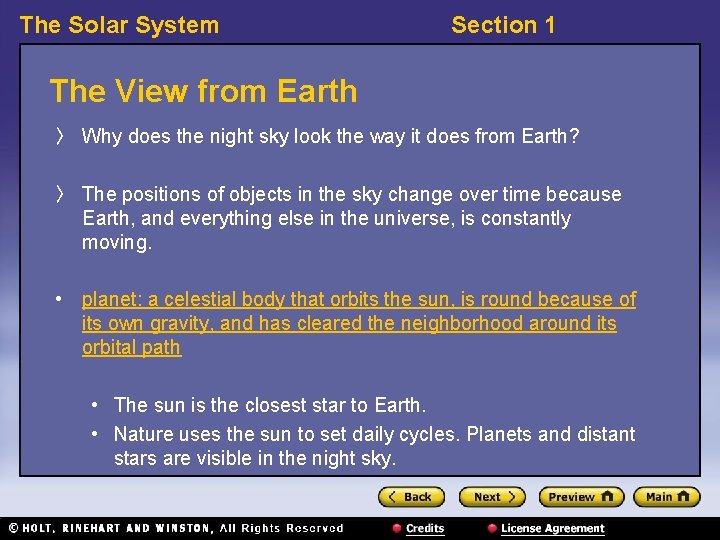 The Solar System

Section 1

The View from Earth

〉 Why does the night sky look the way it does from Earth?

〉 The positions of objects in the sky change over time because Earth, and everything else in the universe, is constantly moving.

• planet: a celestial body that orbits the sun, is round because of its own gravity, and has cleared the neighborhood around its orbital path

• The sun is the closest star to Earth.

• Nature uses the sun to set daily cycles. Planets and distant stars are visible in the night sky.

Back Next Preview Main

© HOLT, RINEHART AND WINSTON, All Rights Reserved

Credits

License Agreement